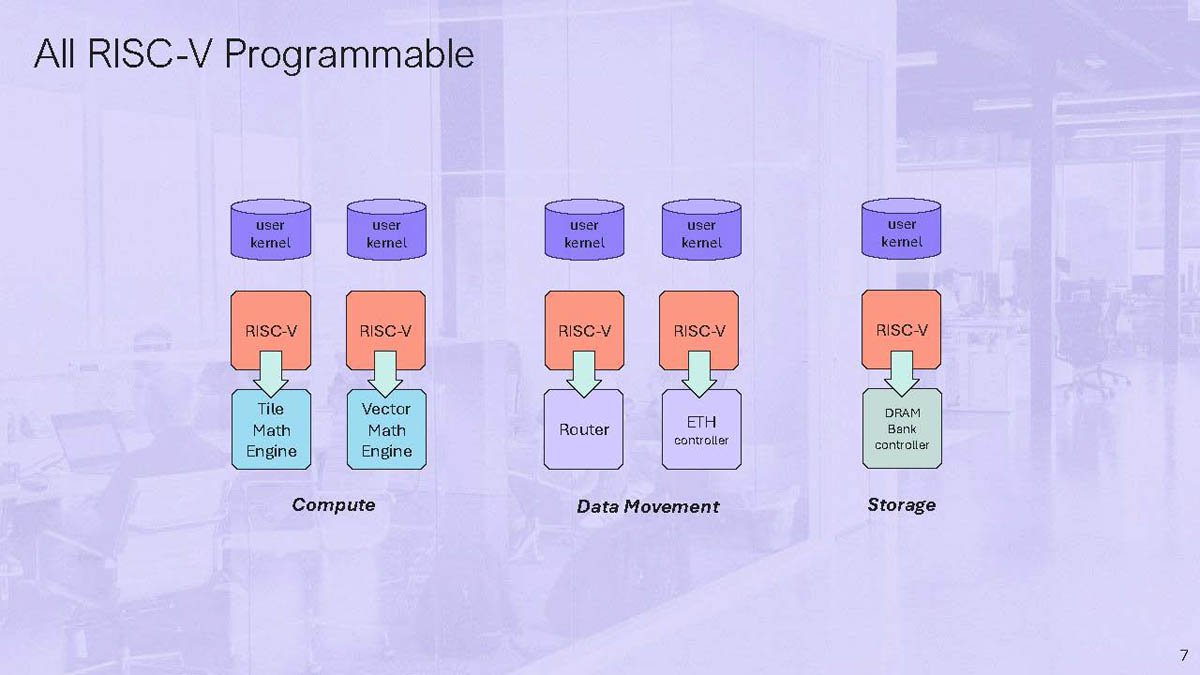 All RISC-V Programmable

user kernel

RISC-V

Tile Math Engine

user kernel

RISC-V

Vector Math Engine

Compute

user kernel

RISC-V

Router

user kernel

RISC-V

ETH controller

Data Movement

user kernel

RISC-V

DRAM Bank controller

Storage

7